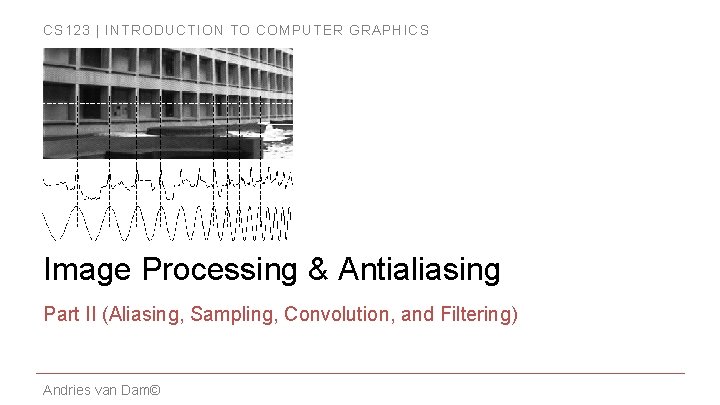 CS123 | INTRODUCTION TO COMPUTER GRAPHICS

Image Processing & Antialiasing

Part II (Aliasing, Sampling, Convolution, and Filtering)

Andries van Dam©